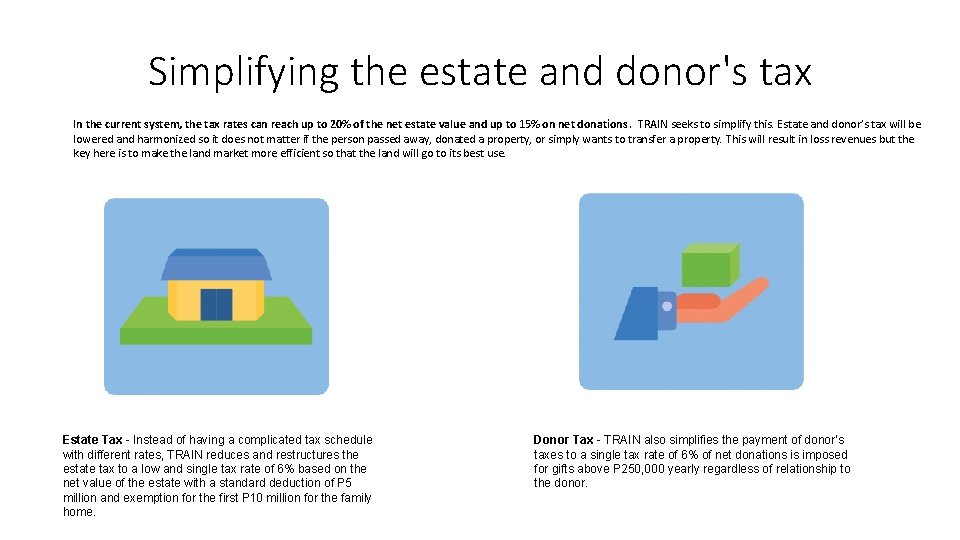 Simplifying the estate and donor's tax

In the current system, the tax rates can reach up to 20% of the net estate value and up to 15% on net donations. TRAIN seeks to simplify this. Estate and donor's tax will be lowered and harmonized so it does not matter if the person passed away, donated a property, or simply wants to transfer a property. This will result in loss revenues but the key here is to make the land market more efficient so that the land will go to its best use.

Estate Tax - Instead of having a complicated tax schedule with different rates, TRAIN reduces and restructures the estate tax to a low and single tax rate of 6% based on the net value of the estate with a standard deduction of P5 million and exemption for the first P10 million for the family home.

Donor Tax - TRAIN also simplifies the payment of donor's taxes to a single tax rate of 6% of net donations is imposed for gifts above P250,000 yearly regardless of relationship to the donor.